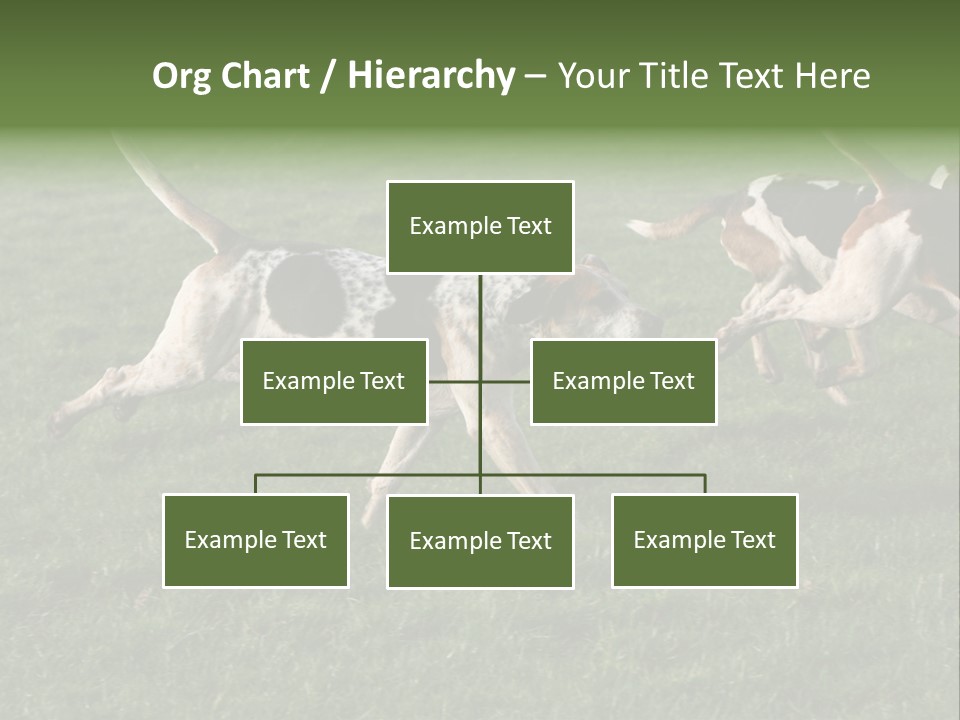 Org Chart / Hierarchy – Your Title Text Here

Example Text

Example Text

Example Text

Example Text

Example Text

Example Text